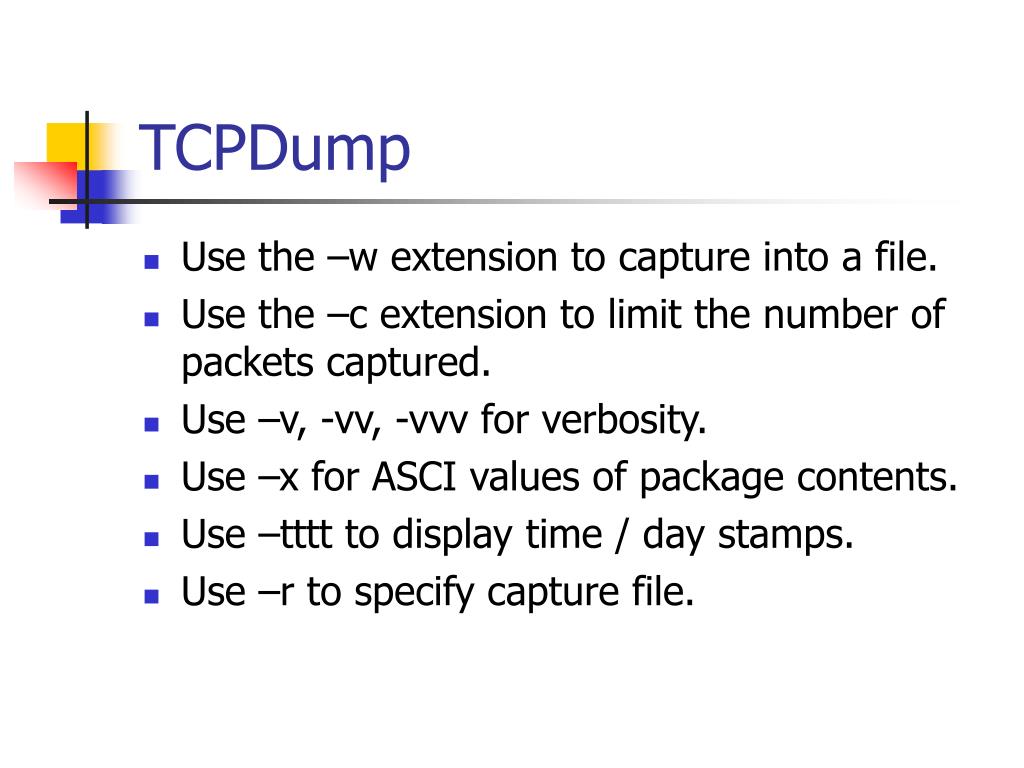 TCPDump

- Use the –w extension to capture into a file.
- Use the –c extension to limit the number of packets captured.
- Use –v, -vv, -vvv for verbosity.
- Use –x for ASCI values of package contents.
- Use –tttt to display time / day stamps.
- Use –r to specify capture file.